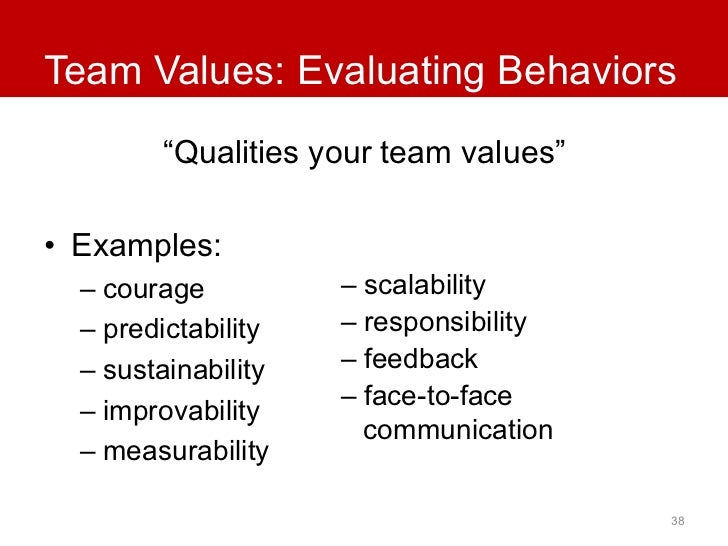 Team Values: Evaluating Behaviors

“Qualities your team values”

• Examples:
– courage
– predictability
– sustainability
– improvability
– measurability

– scalability
– responsibility
– feedback
– face-to-face communication

38